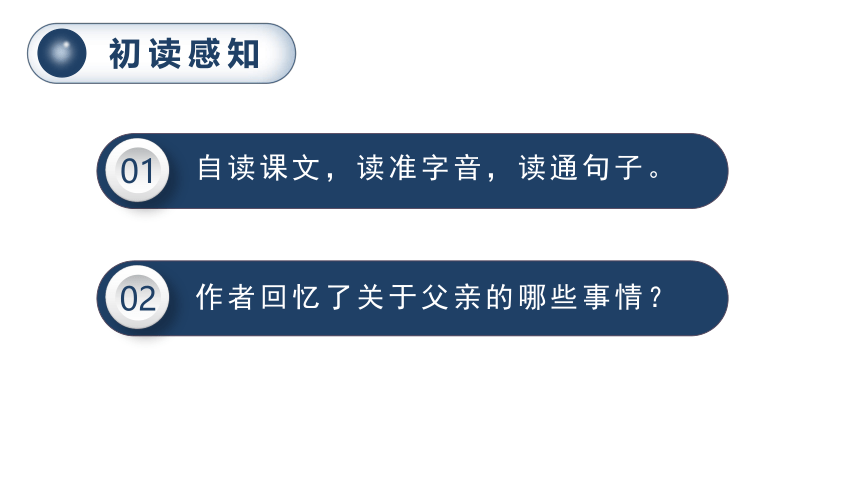 初读感知

01 自读课文，读准字音，读通句子。

02 作者回忆了关于父亲的哪些事情？